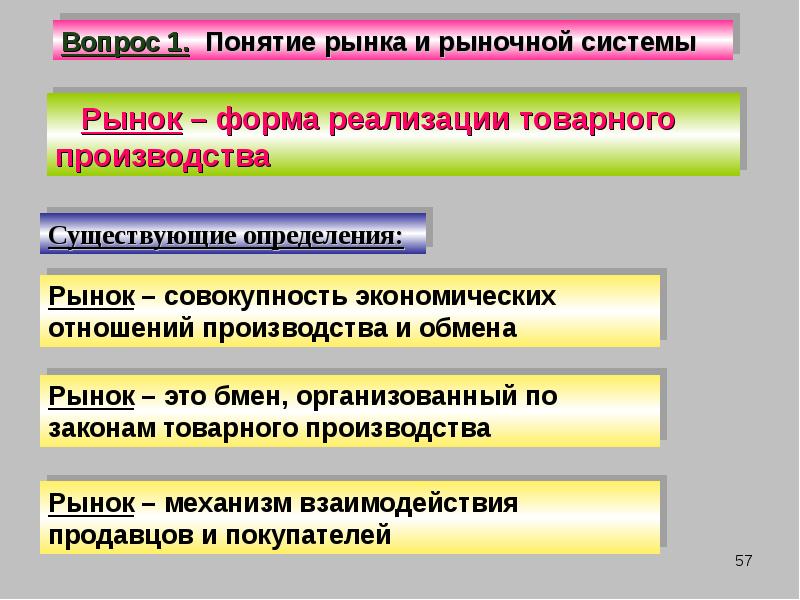 Вопрос 1. Понятие рынка и рыночной системы

Рынок – форма реализации товарного производства

Существующие определения:

Рынок – совокупность экономических отношений производства и обмена

Рынок – это бмен, организованный по законам товарного производства

Рынок – механизм взаимодействия продавцов и покупателей

57